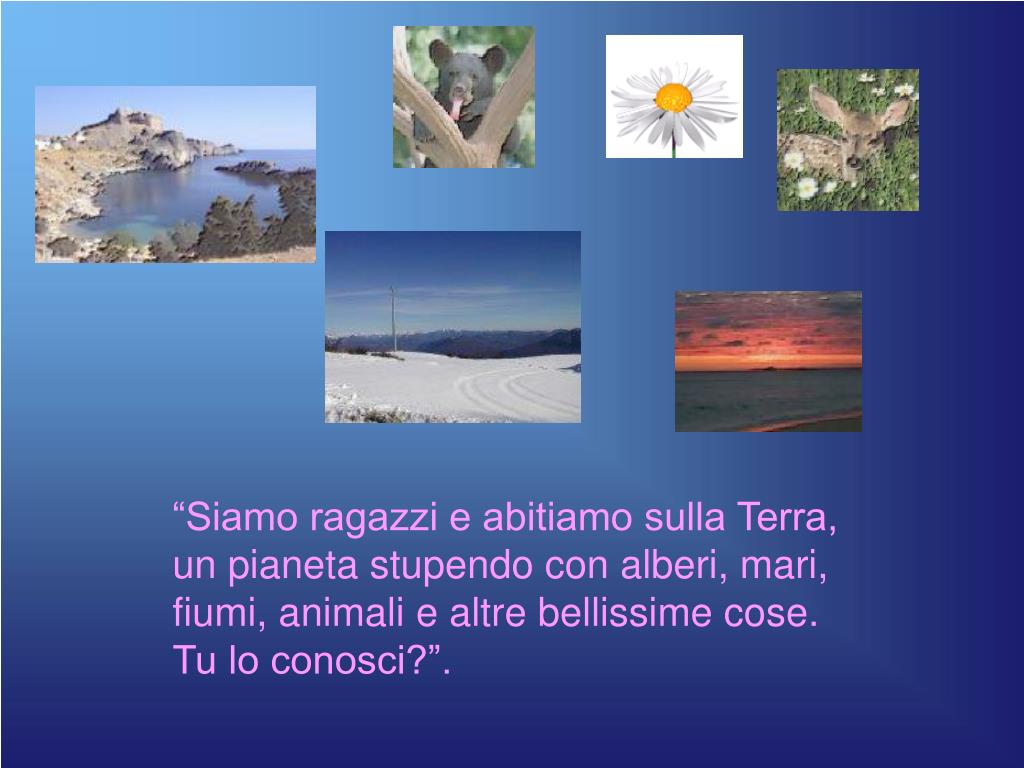 “Siamo ragazzi e abitiamo sulla Terra, un pianeta stupendo con alberi, mari, fiumi, animali e altre bellissime cose. Tu lo conosci?”.